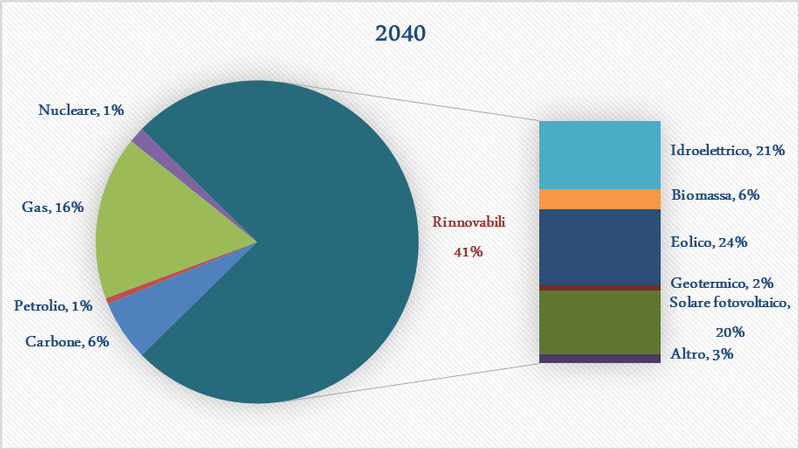 2040

Nucleare, 1%

Gas, 16%

Petrolio, 1%

Carbone, 6%

Rinnovabili
41%

Idroelettrico, 21%

Biomassa, 6%

Eolico, 24%

Geotermico, 2%

Solare fotovoltaico, 20%

Altro, 3%